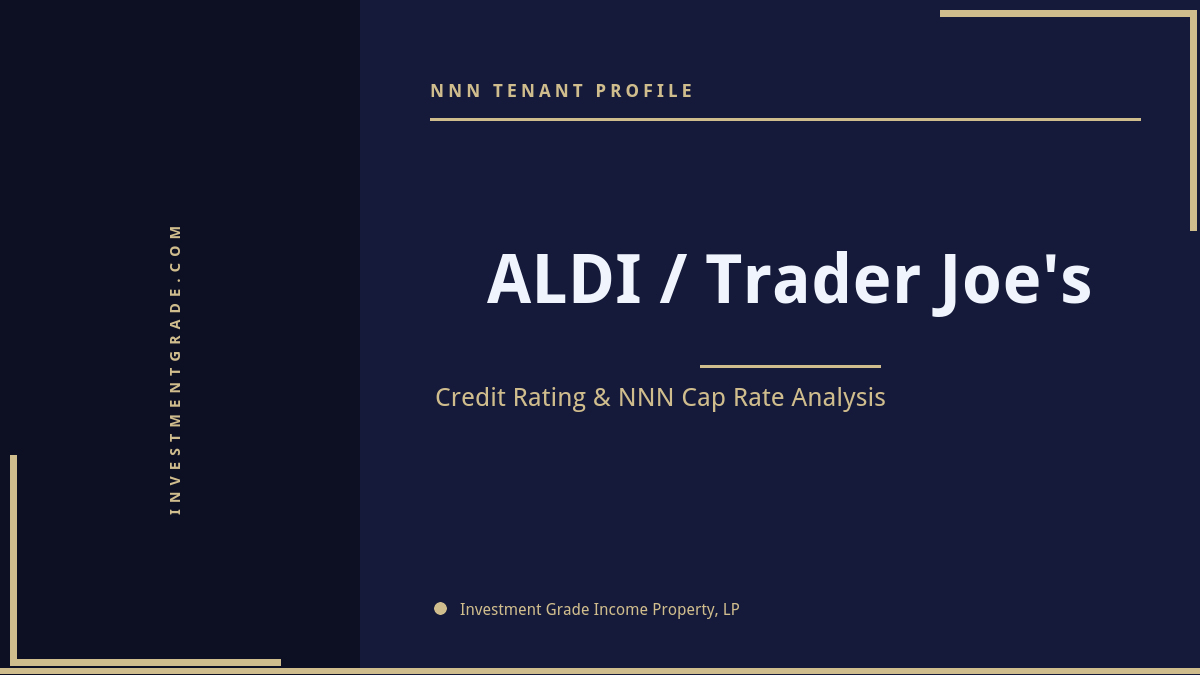 INVESTMENTGRADE.COM

NNN TENANT PROFILE

ALDI / Trader Joe's

Credit Rating & NNN Cap Rate Analysis

Investment Grade Income Property, LP